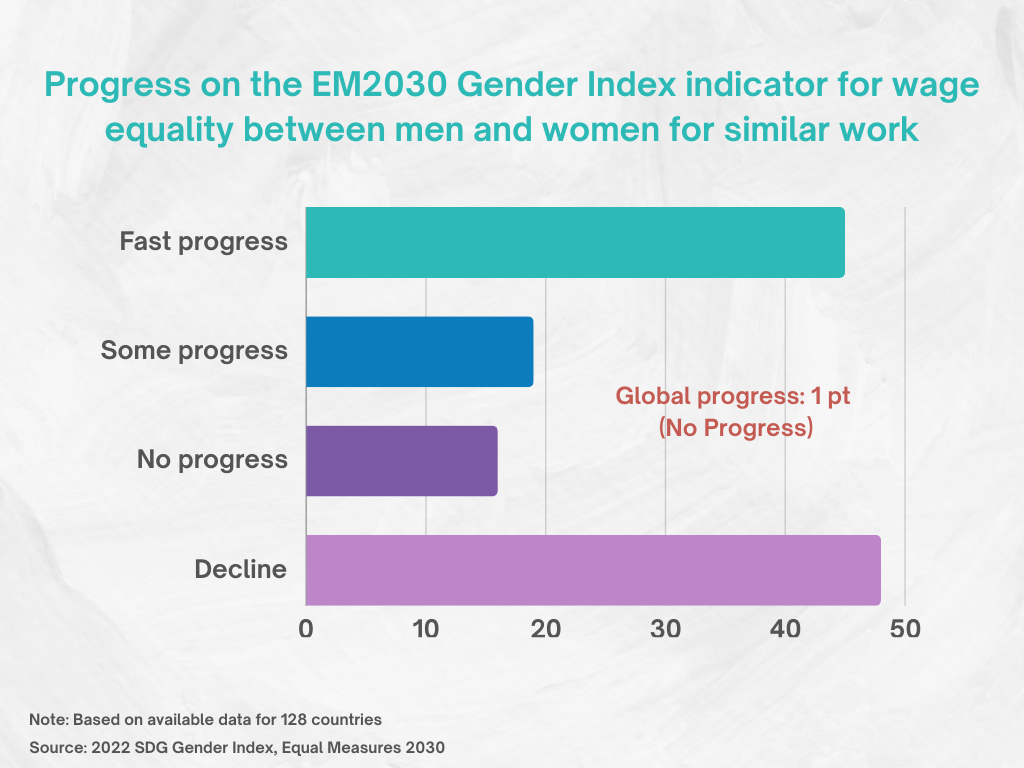 Progress on the EM2030 Gender Index indicator for wage equality between men and women for similar work

Fast progress
Some progress
No progress
Decline

Global progress: 1 pt
(No Progress)

0
10
20
30
40
50

Note: Based on available data for 128 countries
Source: 2022 SDG Gender Index, Equal Measures 2030